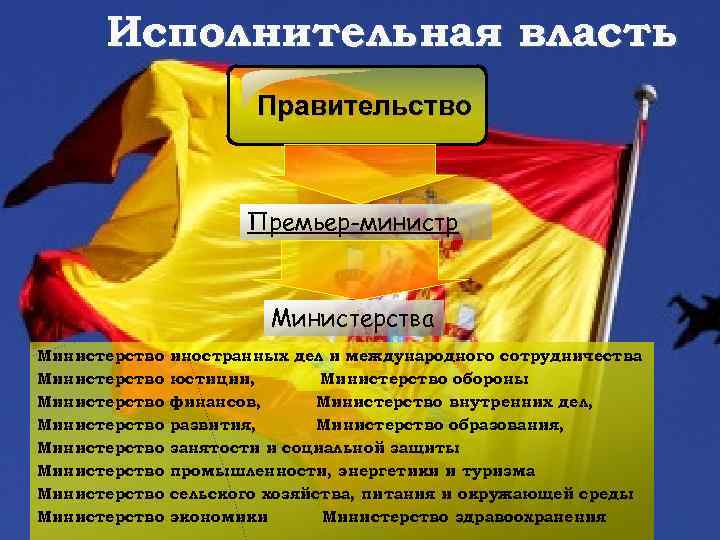 Исполнительная власть

Правительство

Премьер-министр

Министерства

Министерство иностранных дел и международного сотрудничества
Министерство юстиции, Министерство обороны
Министерство финансов, Министерство внутренних дел,
Министерство развития, Министерство образования,
Министерство занятости и социальной защиты
Министерство промышленности, энергетики и туризма
Министерство сельского хозяйства, питания и окружающей среды
Министерство экономики Министерство здравоохранения